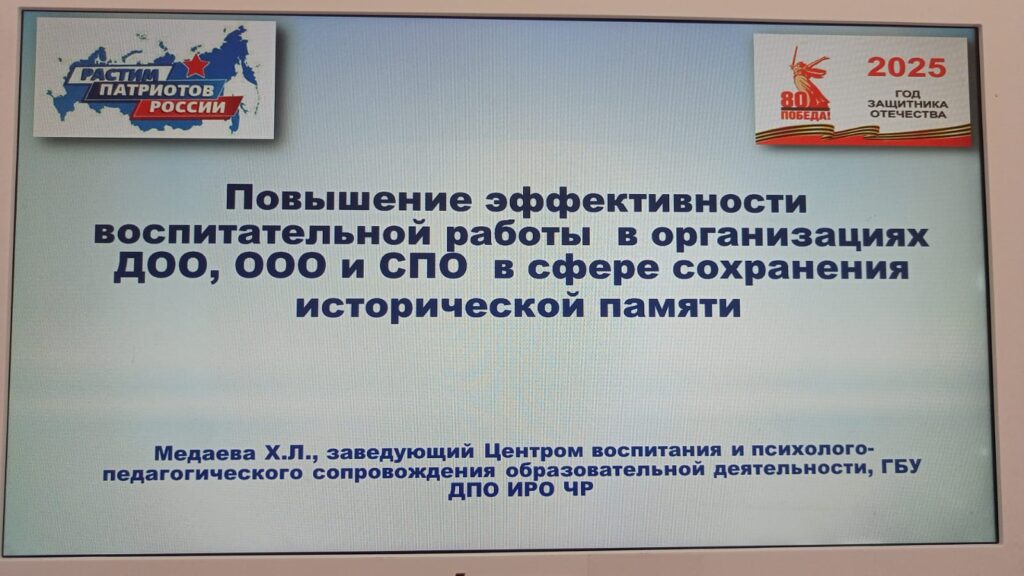 РАСТИМ ПАТРИОТОВ РОССИИ

80 ПОБЕДА!

2025 ГОД ЗАЩИТНИКА ОТЕЧЕСТВА

Повышение эффективности воспитательной работы в организациях ДОО, ООО и СПО в сфере сохранения исторической памяти

Медаева Х.Л., заведующий Центром воспитания и психолого-педагогического сопровождения образовательной деятельности, ГБУ ДПО ИРО ЧР